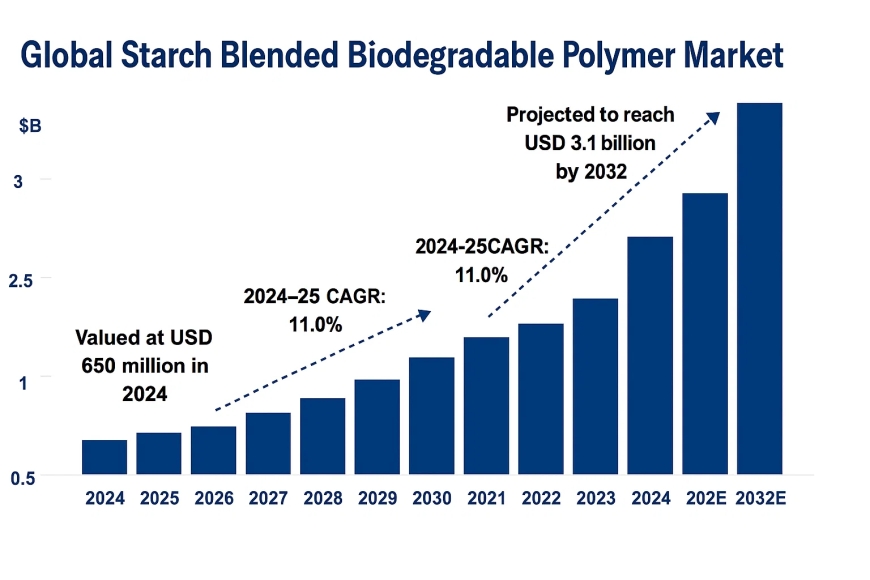 Global Starch Blended Biodegradable Polymer Market

$B

3

2.5

1

0.5

Valued at USD 650 million in 2024

2024–25 CAGR: 11.0%

2024-25CAGR: 11.0%

Projected to reach USD 3.1 billion by 2032

2024 2025 2026 2027 2028 2029 2030 2021 2022 2023 2024 202E 2032E